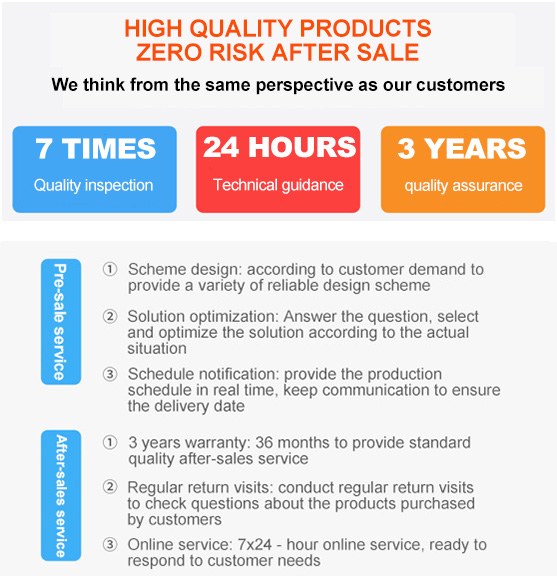 HIGH QUALITY PRODUCTS
ZERO RISK AFTER SALE

We think from the same perspective as our customers

7 TIMES
Quality inspection

24 HOURS
Technical guidance

3 YEARS
quality assurance

Pre-sale service

① Scheme design: according to customer demand to provide a variety of reliable design scheme

② Solution optimization: Answer the question, select and optimize the solution according to the actual situation

③ Schedule notification: provide the production schedule in real time, keep communication to ensure the delivery date

After-sales service

① 3 years warranty: 36 months to provide standard quality after-sales service

② Regular return visits: conduct regular return visits to check questions about the products purchased by customers

③ Online service: 7x24 - hour online service, ready to respond to customer needs